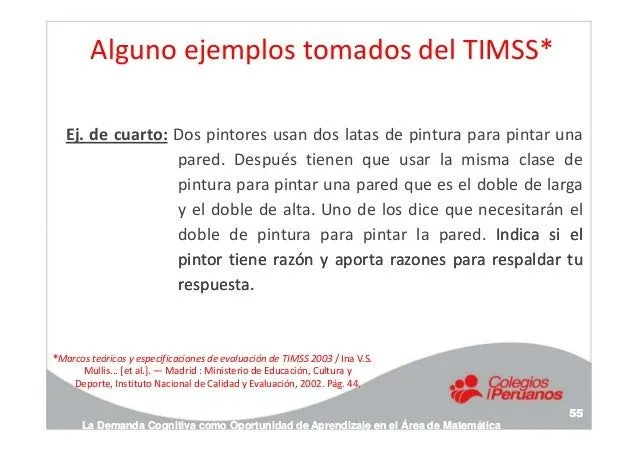 Alguno ejemplos tomados del TIMSS*

Ej. de cuarto: Dos pintores usan dos latas de pintura para pintar una pared. Después tienen que usar la misma clase de pintura para pintar una pared que es el doble de larga y el doble de alta. Uno de los dice que necesitarán el doble de pintura para pintar la pared. Indica si el pintor tiene razón y aporta razones para respaldar tu respuesta.

*Marcos teóricos y especificaciones de evaluación de TIMSS 2003 / Ina V.S. Mullis... [et al.]. — Madrid : Ministerio de Educación, Cultura y Deporte, Instituto Nacional de Calidad y Evaluación, 2002. Pág. 44.

Colegios Peruanos

55

La Demanda Cognitiva como Oportunidad de Aprendizaje en el Área de Matemática